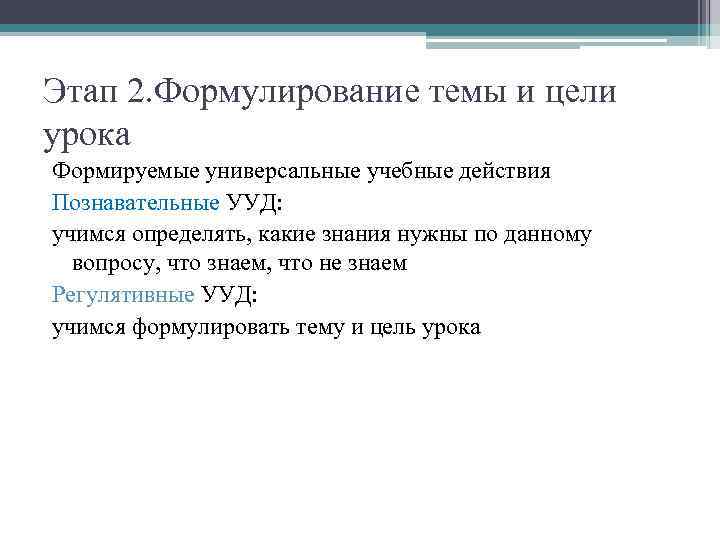 Этап 2.Формулирование темы и цели урока

Формируемые универсальные учебные действия

Познавательные УУД:

учимся определять, какие знания нужны по данному вопросу, что знаем, что не знаем

Регулятивные УУД:

учимся формулировать тему и цель урока